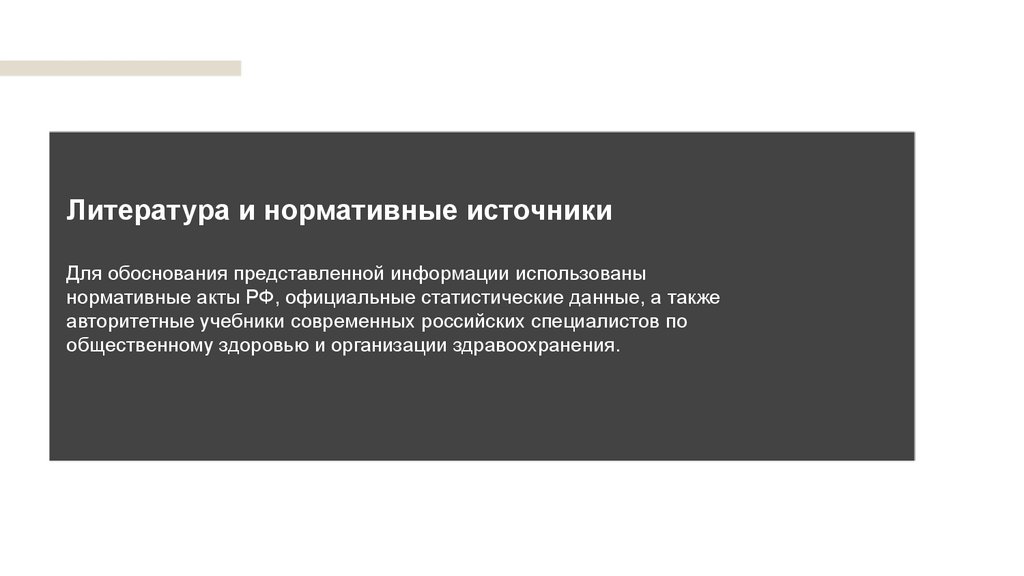 Литература и нормативные источники

Для обоснования представленной информации использованы нормативные акты РФ, официальные статистические данные, а также авторитетные учебники современных российских специалистов по общественному здоровью и организации здравоохранения.